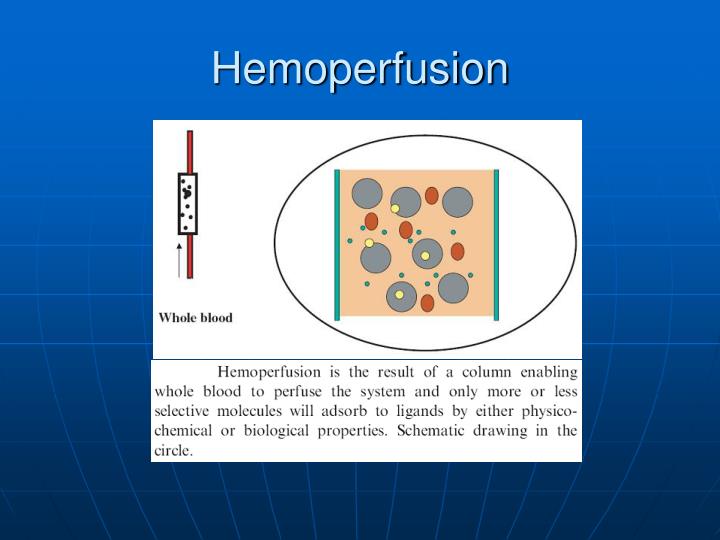 Hemoperfusion

Whole blood

Hemoperfusion is the result of a column enabling whole blood to perfuse the system and only more or less selective molecules will adsorb to ligands by either physicochemical or biological properties. Schematic drawing in the circle.